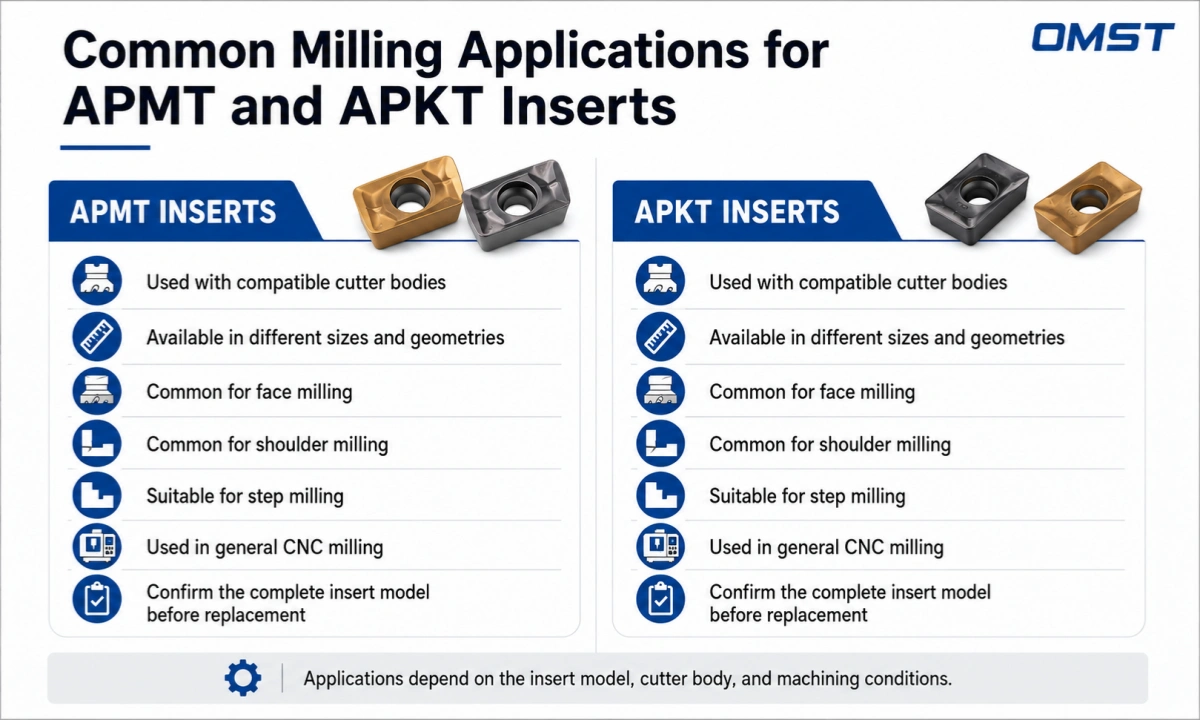 Common Milling Applications for APMT and APKT Inserts

OMST

APMT INSERTS

Used with compatible cutter bodies

Available in different sizes and geometries

Common for face milling

Common for shoulder milling

Suitable for step milling

Used in general CNC milling

Confirm the complete insert model before replacement

APKT INSERTS

Used with compatible cutter bodies

Available in different sizes and geometries

Common for face milling

Common for shoulder milling

Suitable for step milling

Used in general CNC milling

Confirm the complete insert model before replacement

Applications depend on the insert model, cutter body, and machining conditions.